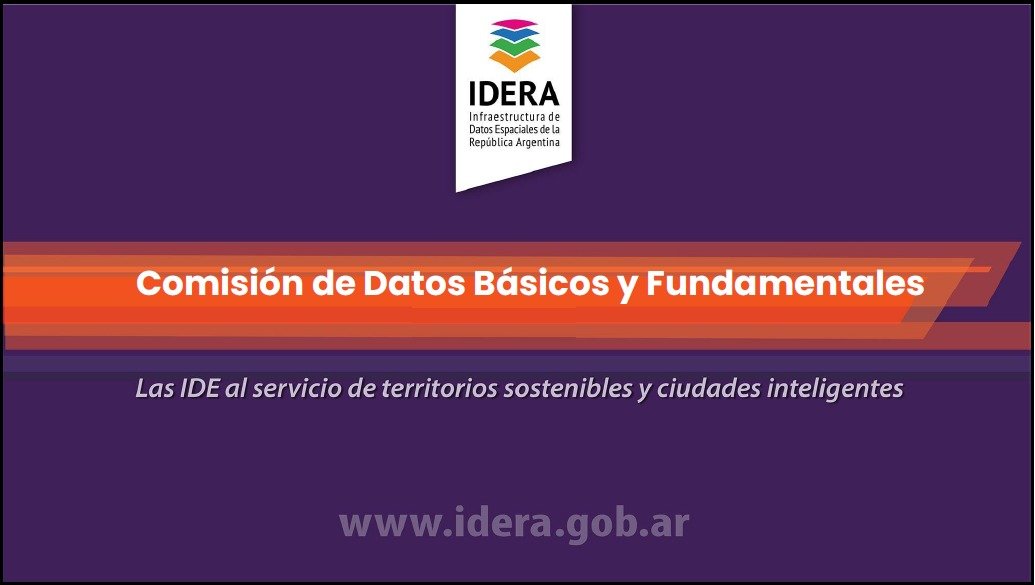 IDERA
Infraestructura de Datos Espaciales de la República Argentina

Comisión de Datos Básicos y Fundamentales

Las IDE al servicio de territorios sostenibles y ciudades inteligentes

www.idera.gob.ar